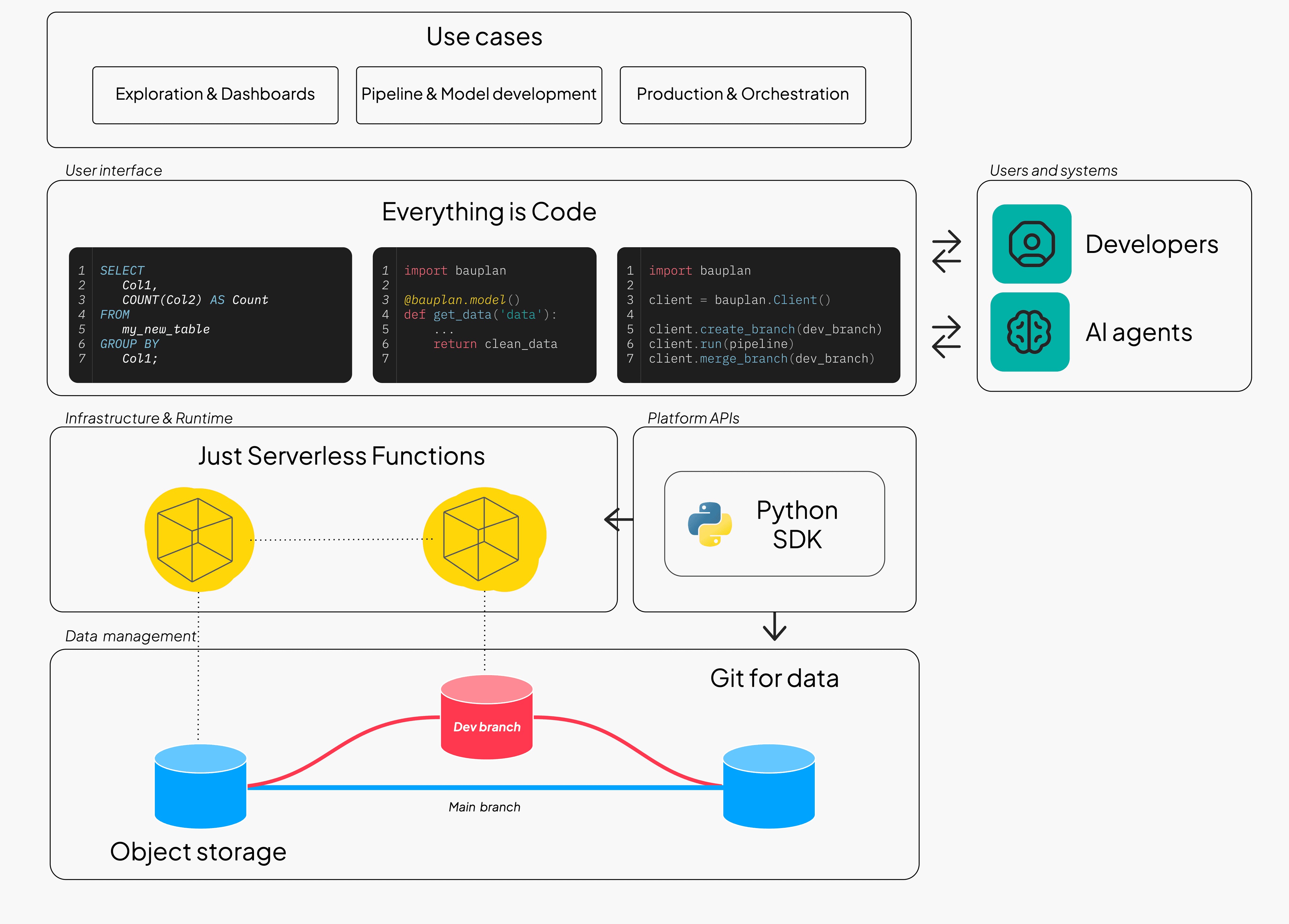 Use cases

Exploration & Dashboards

Pipeline & Model development

Production & Orchestration

User interface

Everything is Code

1 SELECT
2 Col1,
3 COUNT(Col2) AS Count
4 FROM
5 my_new_table
6 GROUP BY
7 Col1;

1 import bauplan
2
3 @bauplan.model()
4 def get_data('data'):
5 ...
6 return clean_data
7

1 import bauplan
2
3 client = bauplan.Client()
4
5 client.create_branch(dev_branch)
6 client.run(pipeline)
7 client.merge_branch(dev_branch)

Users and systems

Developers

AI agents

Infrastructure & Runtime

Just Serverless Functions

Platform APIs

Python SDK

Data management

Git for data

Dev branch

Main branch

Object storage